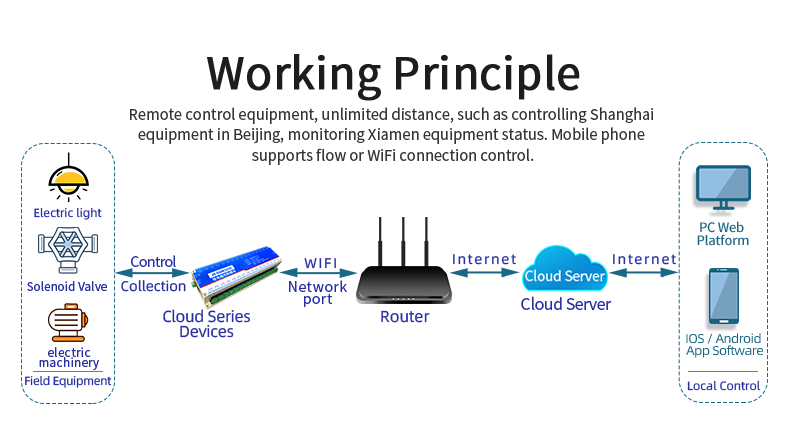 Working Principle

Remote control equipment, unlimited distance, such as controlling Shanghai equipment in Beijing, monitoring Xiamen equipment status. Mobile phone supports flow or WiFi connection control.

Electric light

Solenoid Valve

electric machinery

Field Equipment

Control

Collection

Cloud Series Devices

WIFI

Network port

Router

Internet

Cloud Server

Cloud Server

Internet

PC Web Platform

IOS / Android App Software

Local Control